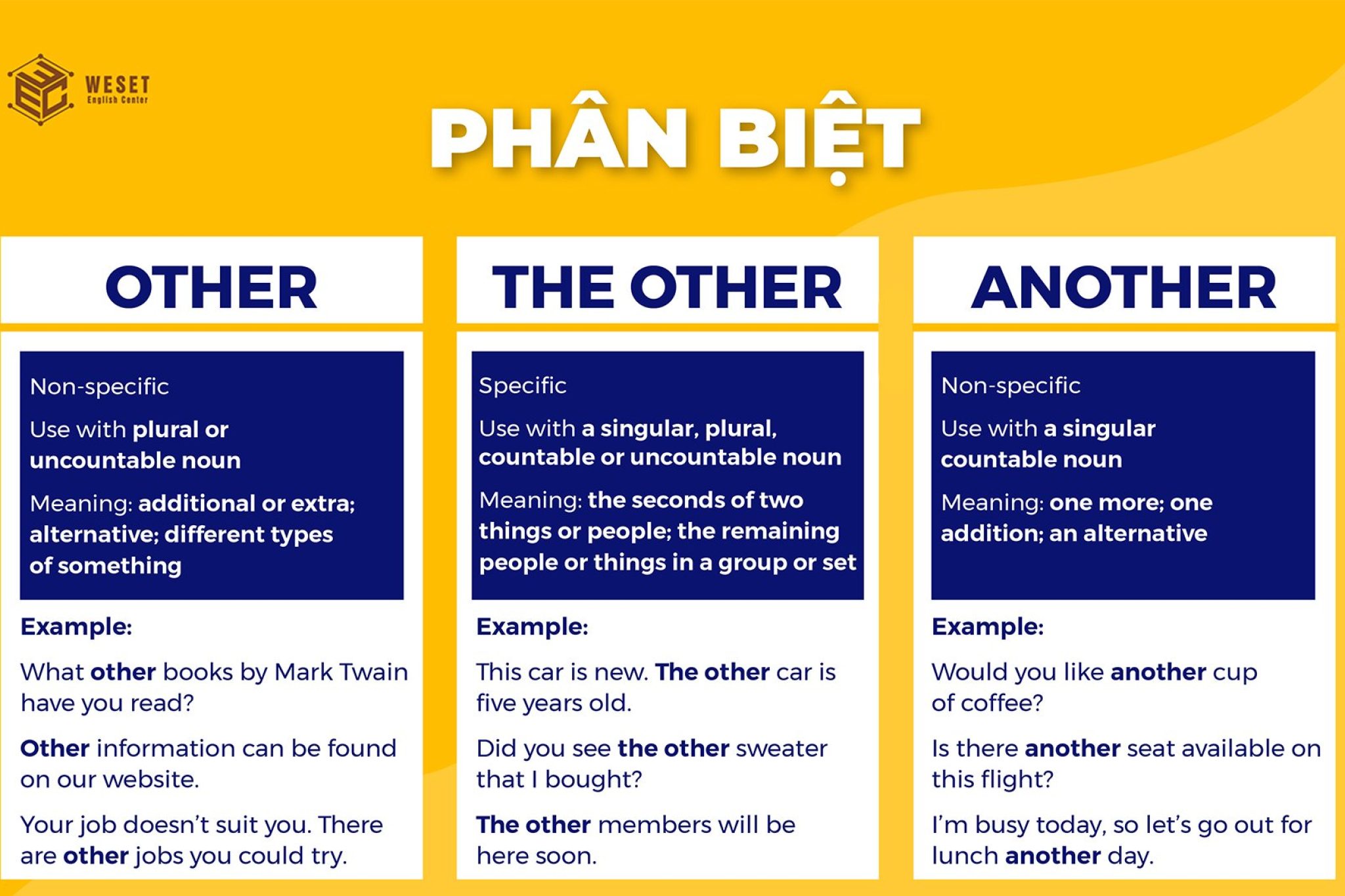 WESET
English Center

PHÂN BIỆT

OTHER

Non-specific

Use with plural or uncountable noun

Meaning: additional or extra; alternative; different types of something

Example:

What other books by Mark Twain have you read?

Other information can be found on our website.

Your job doesn't suit you. There are other jobs you could try.

THE OTHER

Specific

Use with a singular, plural, countable or uncountable noun

Meaning: the seconds of two things or people; the remaining people or things in a group or set

Example:

This car is new. The other car is five years old.

Did you see the other sweater that I bought?

The other members will be here soon.

ANOTHER

Non-specific

Use with a singular countable noun

Meaning: one more; one addition; an alternative

Example:

Would you like another cup of coffee?

Is there another seat available on this flight?

I'm busy today, so let's go out for lunch another day.